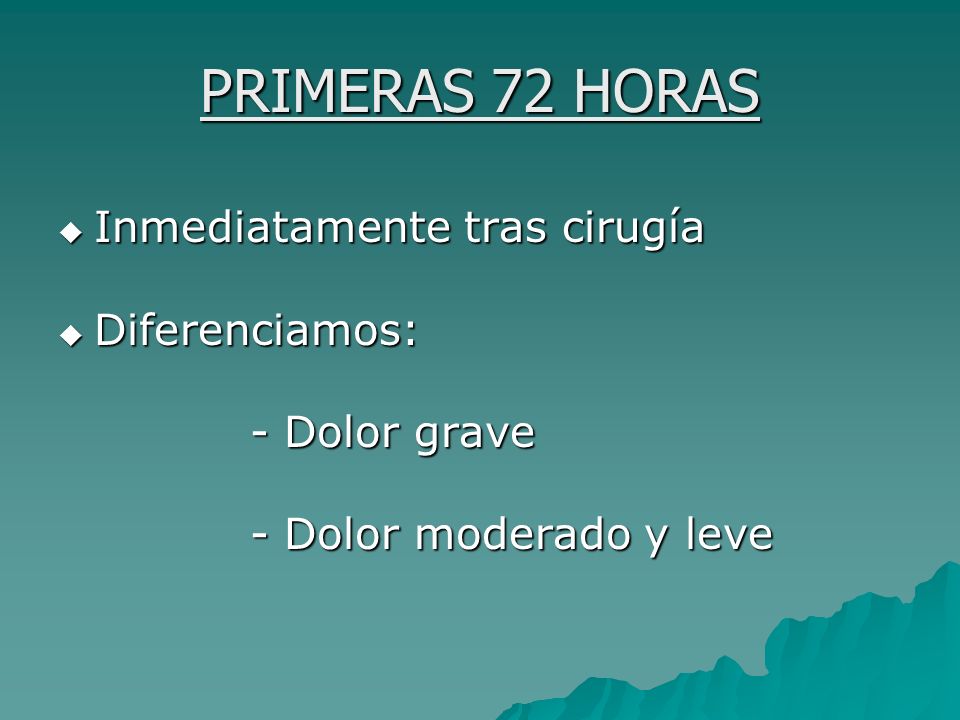 PRIMERAS 72 HORAS

◆ Inmediatamente tras cirugía

◆ Diferenciamos:

- Dolor grave

- Dolor moderado y leve